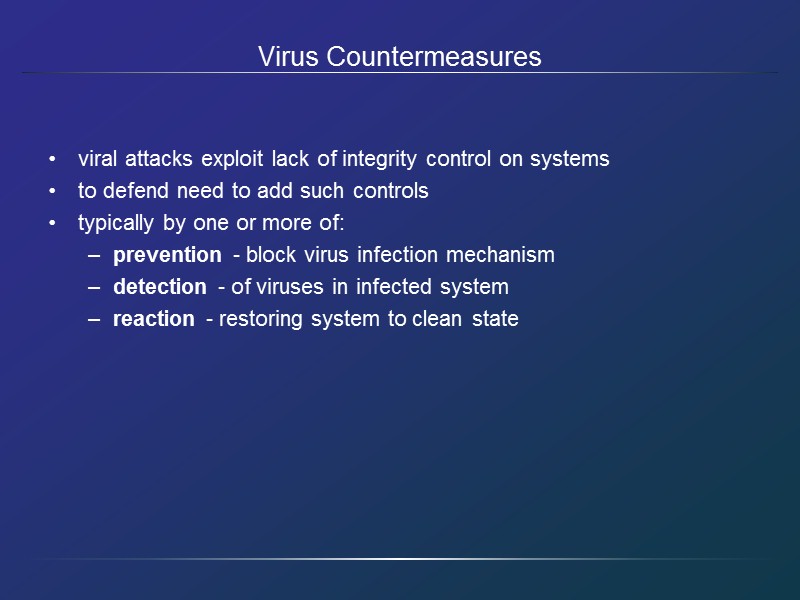 Virus Countermeasures

• viral attacks exploit lack of integrity control on systems
• to defend need to add such controls
• typically by one or more of:
– prevention - block virus infection mechanism
– detection - of viruses in infected system
– reaction - restoring system to clean state